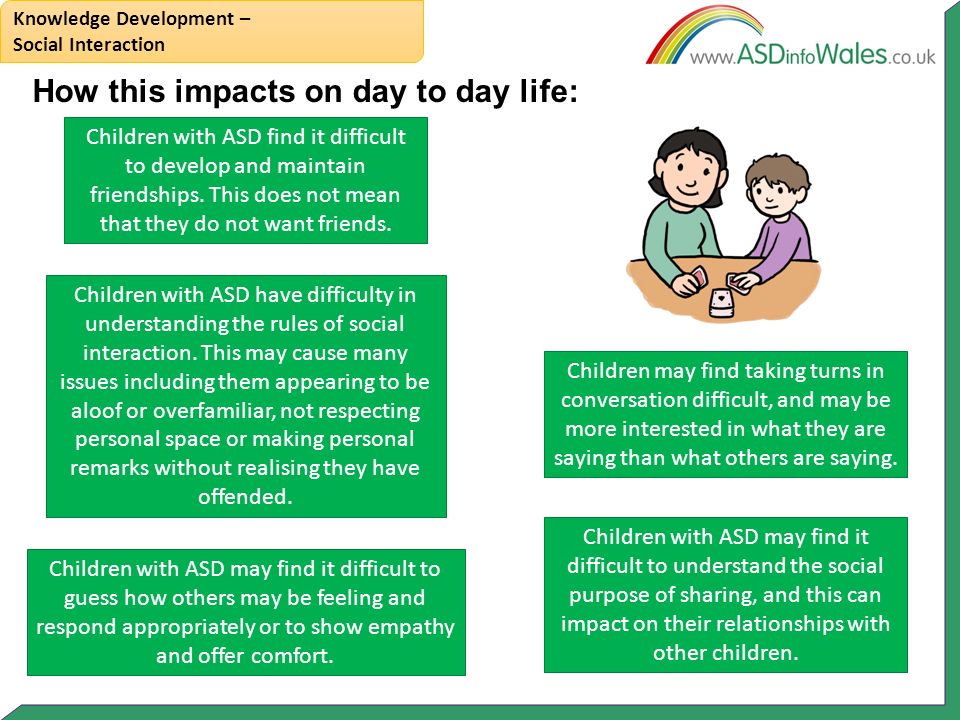 Knowledge Development – Social Interaction

www.ASDinfoWales.co.uk

How this impacts on day to day life:

Children with ASD find it difficult to develop and maintain friendships. This does not mean that they do not want friends.

Children with ASD have difficulty in understanding the rules of social interaction. This may cause many issues including them appearing to be aloof or overfamiliar, not respecting personal space or making personal remarks without realising they have offended.

Children with ASD may find it difficult to guess how others may be feeling and respond appropriately or to show empathy and offer comfort.

Children may find taking turns in conversation difficult, and may be more interested in what they are saying than what others are saying.

Children with ASD may find it difficult to understand the social purpose of sharing, and this can impact on their relationships with other children.